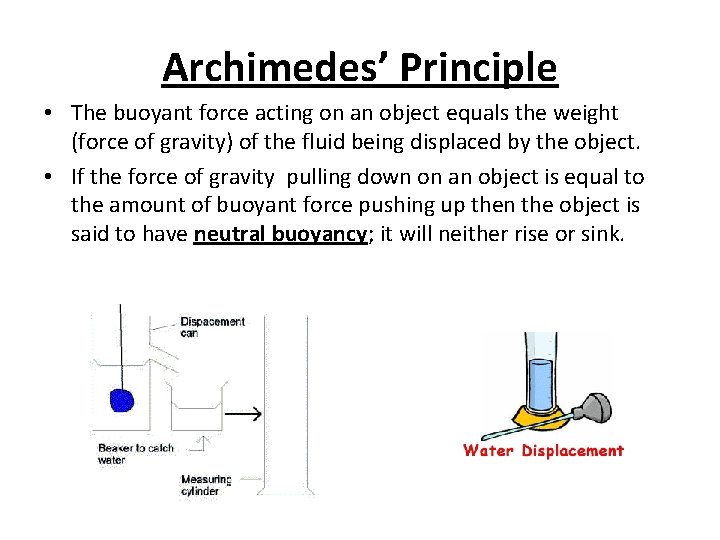 Archimedes' Principle

• The buoyant force acting on an object equals the weight (force of gravity) of the fluid being displaced by the object.

• If the force of gravity pulling down on an object is equal to the amount of buoyant force pushing up then the object is said to have neutral buoyancy; it will neither rise or sink.

Dispacement can

Beaker to catch water

Measuring cylinder

Water Displacement